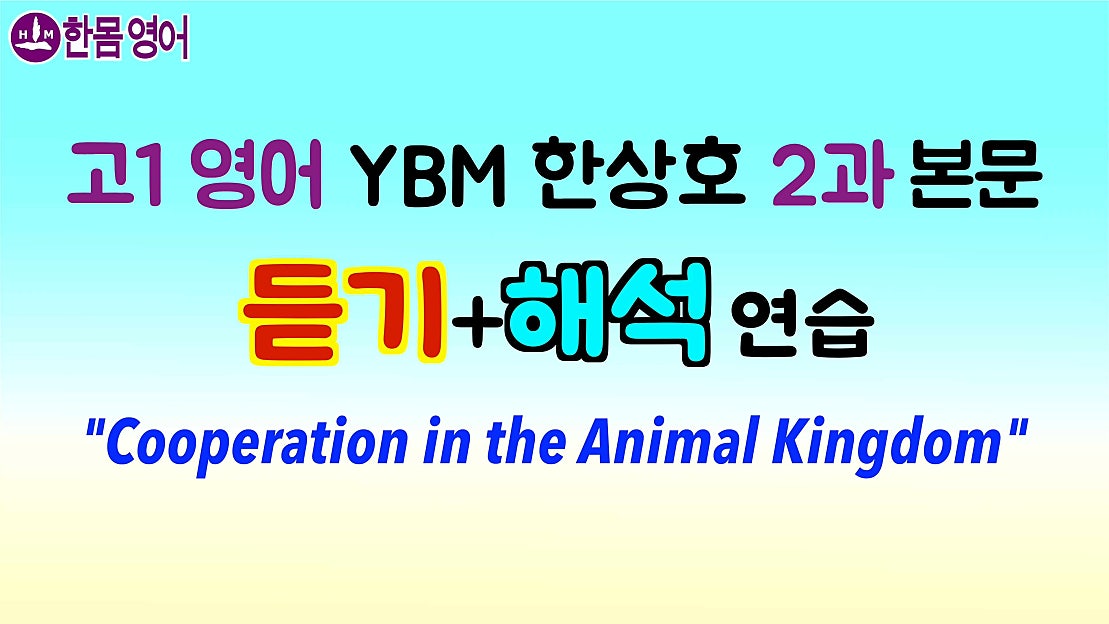 HM 한몸영어

고1 영어 YBM 한상호 2과 본문

듣기+해석 연습

"Cooperation in the Animal Kingdom"